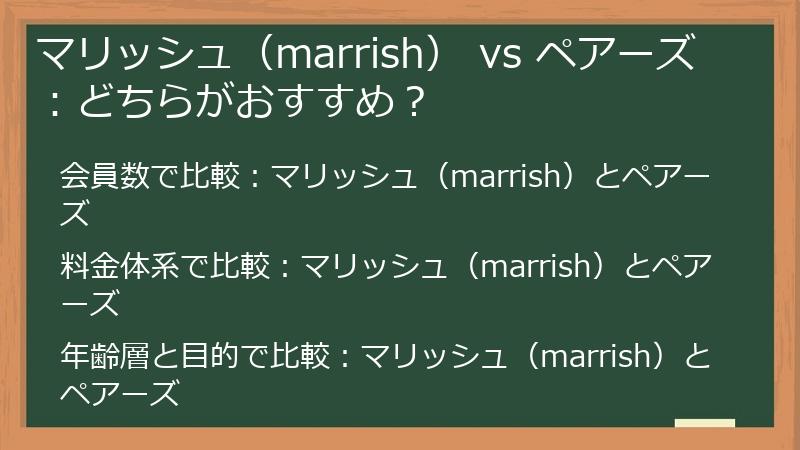 マリッシュ（marrish） vs ペアーズ：どちらがおすすめ？

会員数で比較：マリッシュ（marrish）とペアーズ

料金体系で比較：マリッシュ（marrish）とペアーズ

年齢層と目的で比較：マリッシュ（marrish）とペアーズ